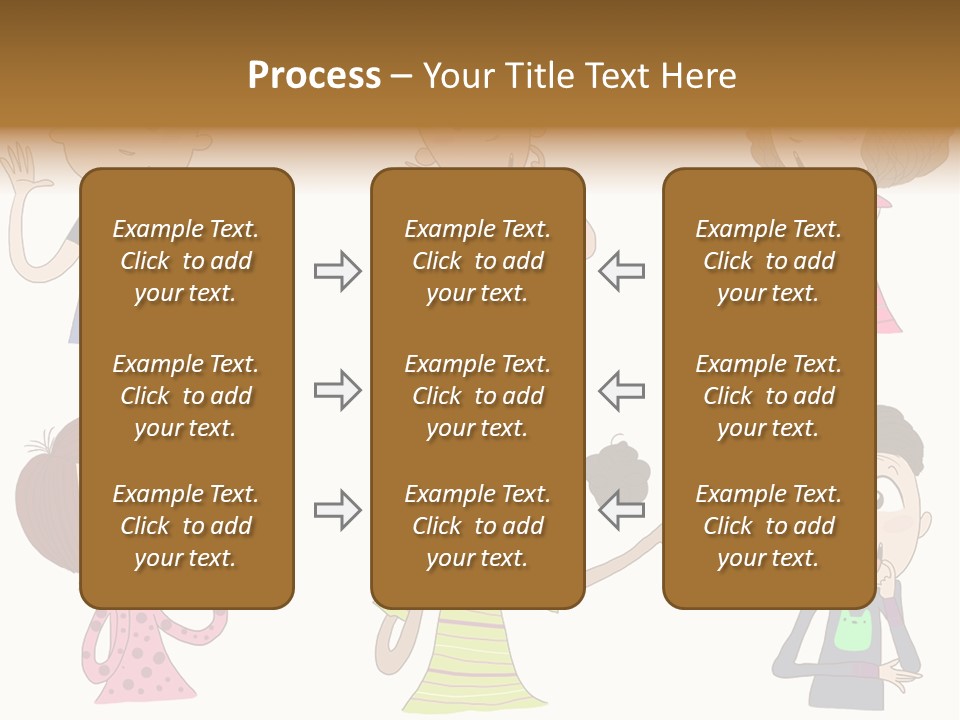 Process – Your Title Text Here

Example Text. Click to add your text.

Example Text. Click to add your text.

Example Text. Click to add your text.

Example Text. Click to add your text.

Example Text. Click to add your text.

Example Text. Click to add your text.

Example Text. Click to add your text.

Example Text. Click to add your text.

Example Text. Click to add your text.